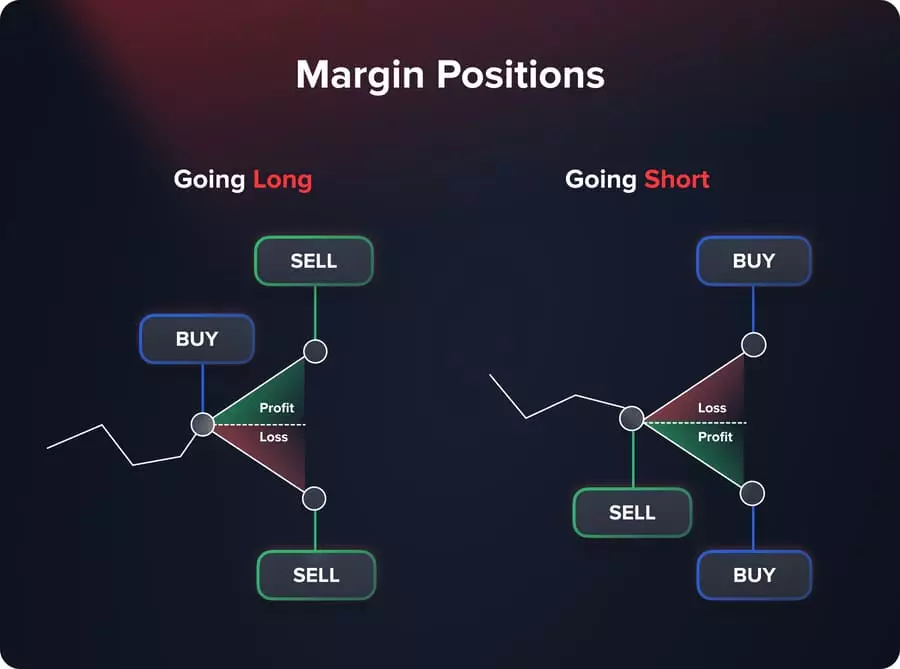 Margin Positions

Going Long

SELL

BUY

Profit

Loss

SELL

Going Short

BUY

Loss

Profit

SELL

BUY